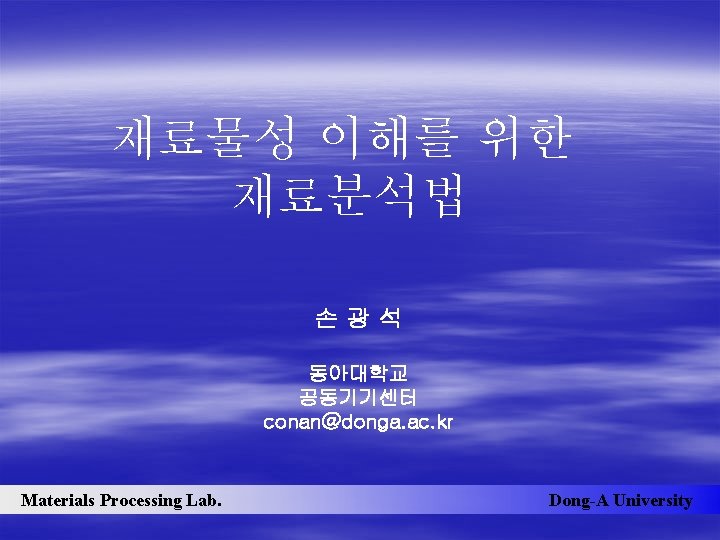 재료물성 이해를 위한 재료분석법

손 광 석

동아대학교
공동기기센터
conan@donga.ac.kr

Materials Processing Lab.

Dong-A University